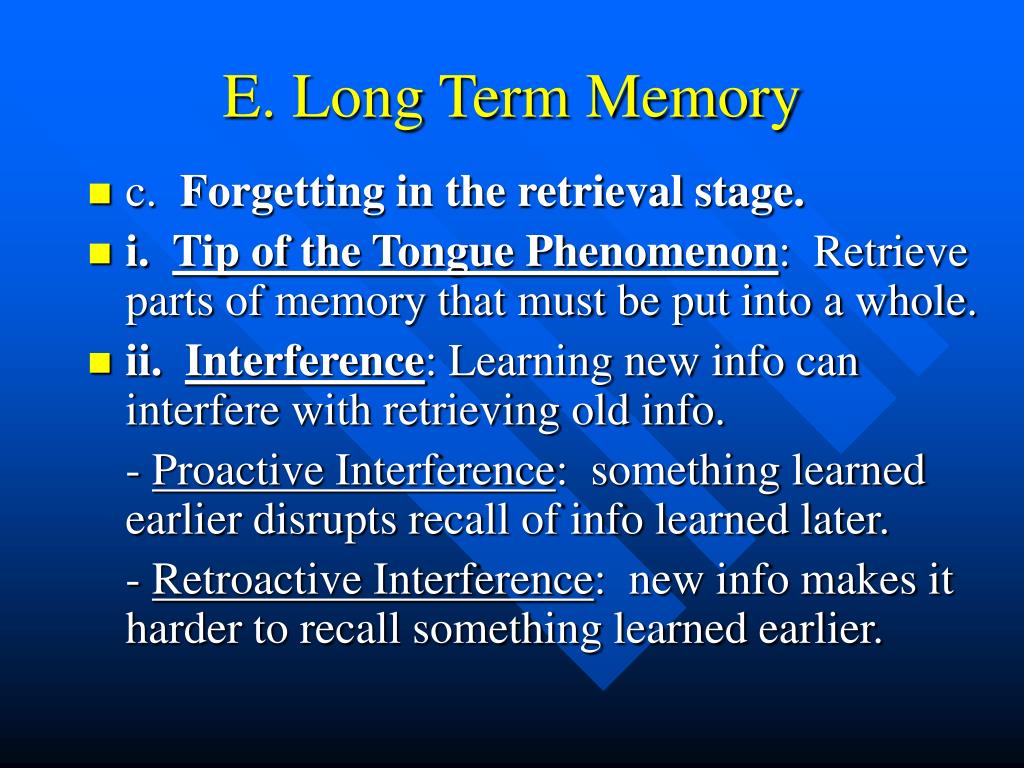 E. Long Term Memory

c. Forgetting in the retrieval stage.

i. Tip of the Tongue Phenomenon: Retrieve parts of memory that must be put into a whole.

ii. Interference: Learning new info can interfere with retrieving old info.

- Proactive Interference: something learned earlier disrupts recall of info learned later.

- Retroactive Interference: new info makes it harder to recall something learned earlier.